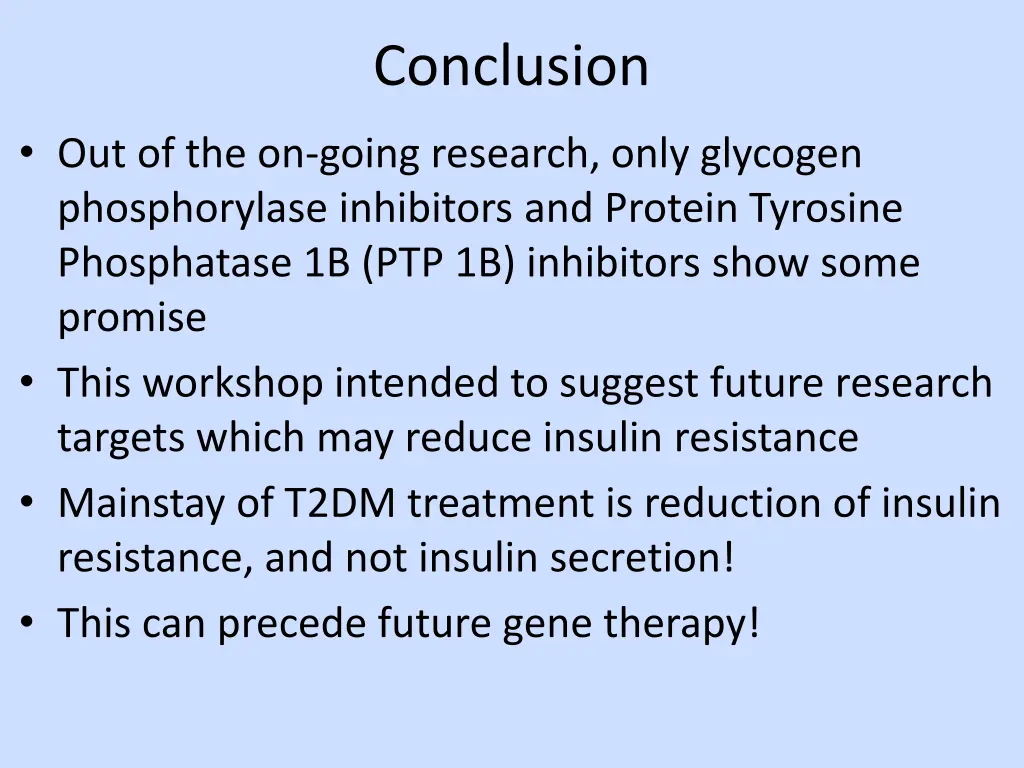 Conclusion

• Out of the on-going research, only glycogen phosphorylase inhibitors and Protein Tyrosine Phosphatase 1B (PTP 1B) inhibitors show some promise
• This workshop intended to suggest future research targets which may reduce insulin resistance
• Mainstay of T2DM treatment is reduction of insulin resistance, and not insulin secretion!
• This can precede future gene therapy!